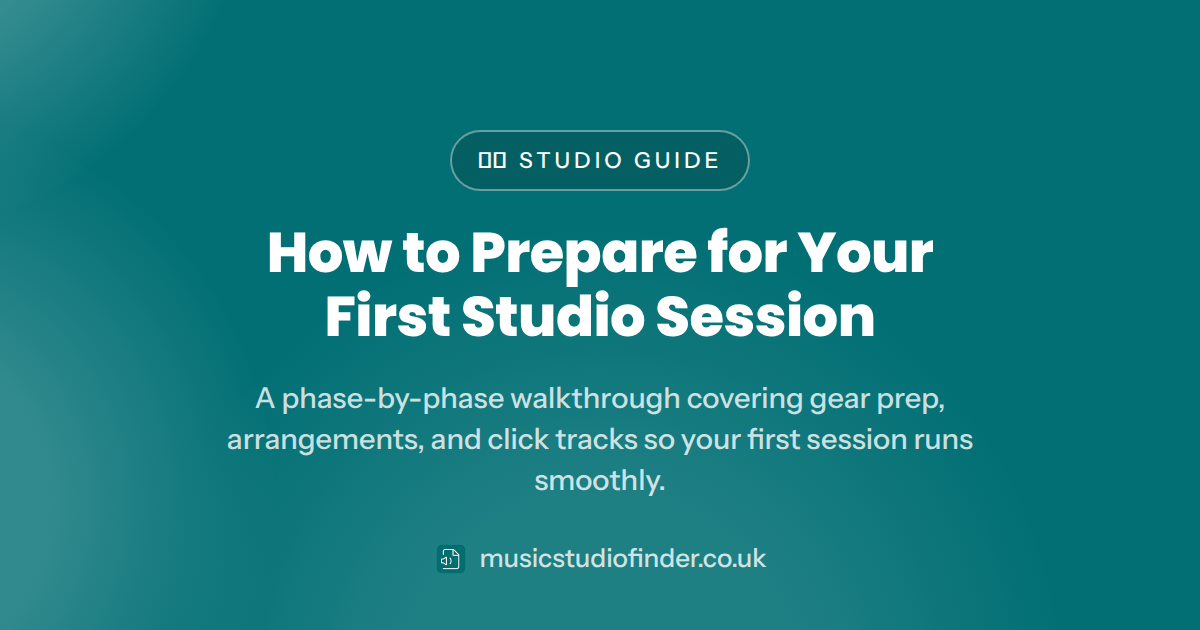 STUDIO GUIDE

How to Prepare for Your First Studio Session

A phase-by-phase walkthrough covering gear prep, arrangements, and click tracks so your first session runs smoothly.

musicstudiofinder.co.uk